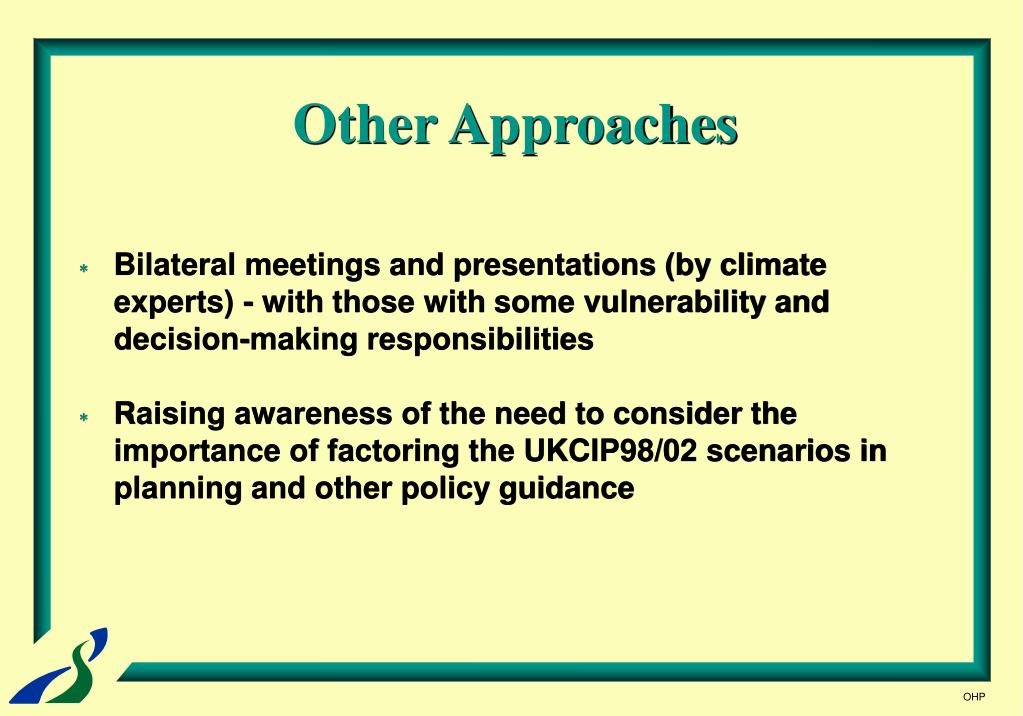 Other Approaches

* Bilateral meetings and presentations (by climate experts) - with those with some vulnerability and decision-making responsibilities

* Raising awareness of the need to consider the importance of factoring the UKCIP98/02 scenarios in planning and other policy guidance

OHP